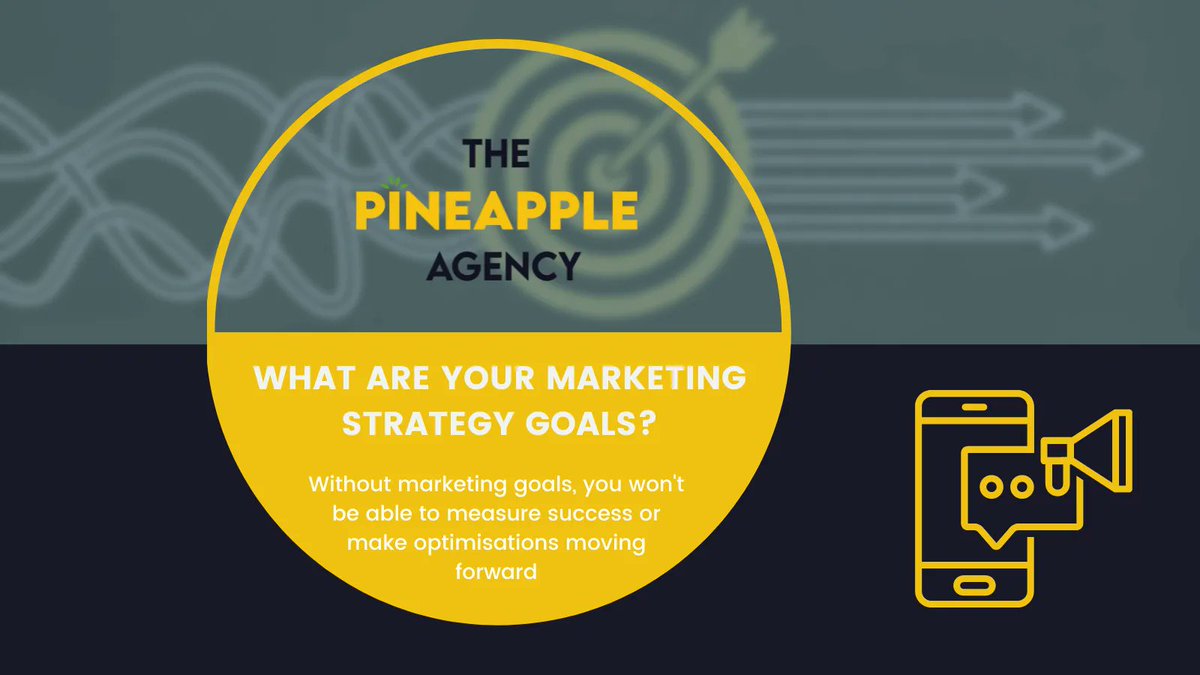 THE PINEAPPLE AGENCY

WHAT ARE YOUR MARKETING STRATEGY GOALS?

Without marketing goals, you won't be able to measure success or make optimisations moving forward